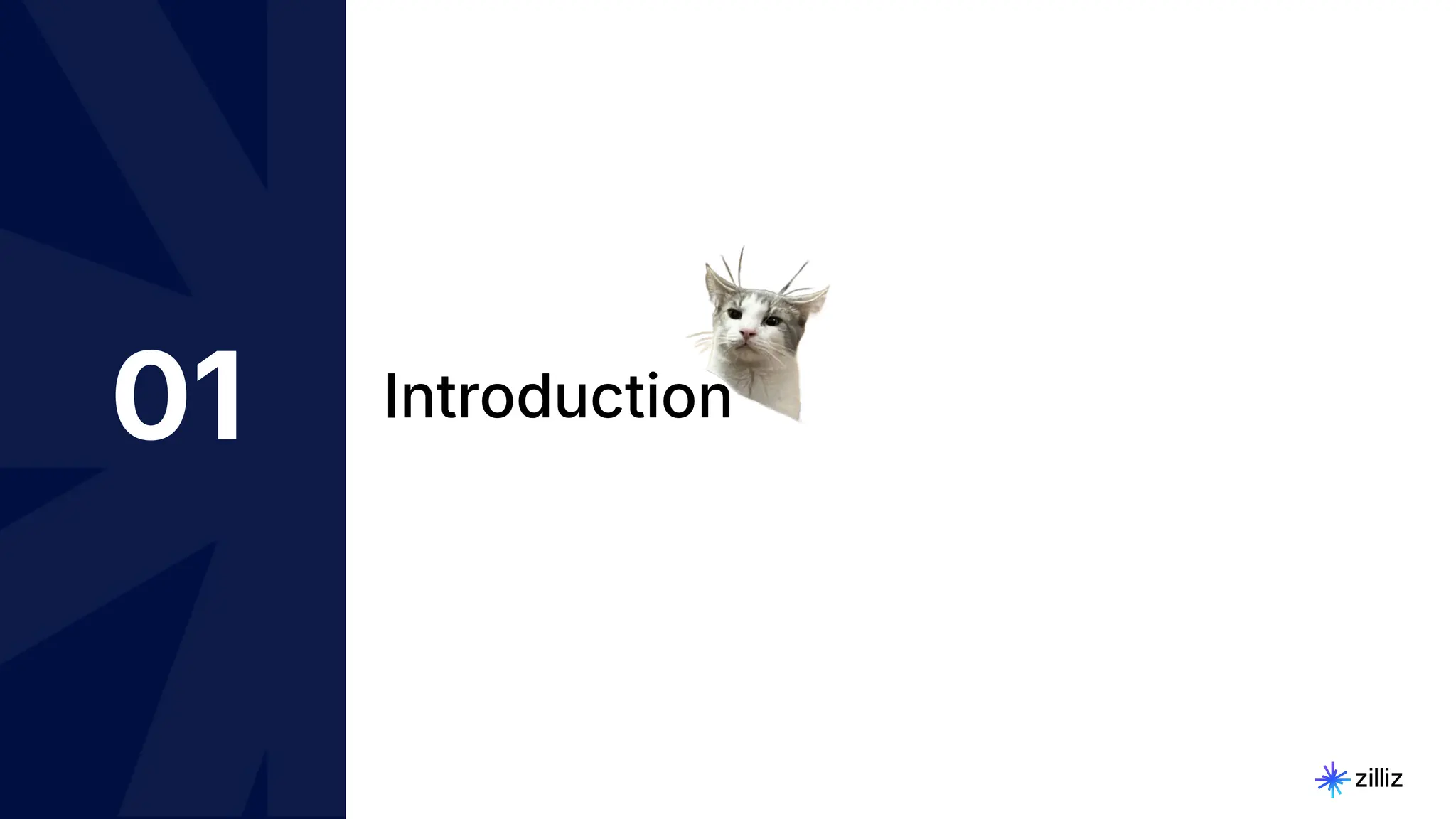 01

Introduction

zilliz